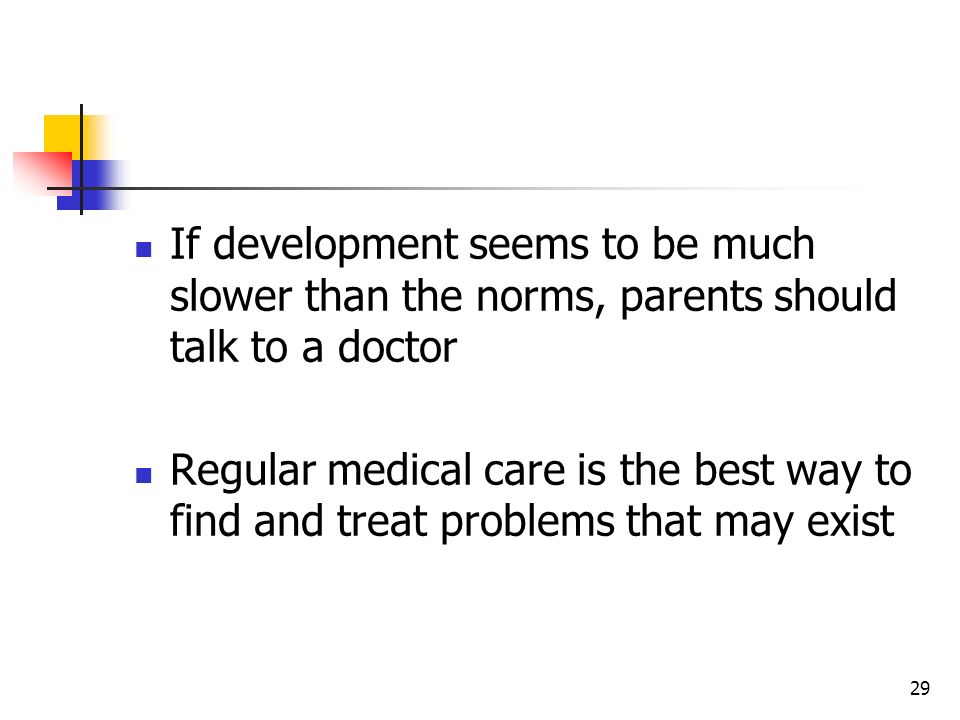 - If development seems to be much slower than the norms, parents should talk to a doctor

- Regular medical care is the best way to find and treat problems that may exist

29